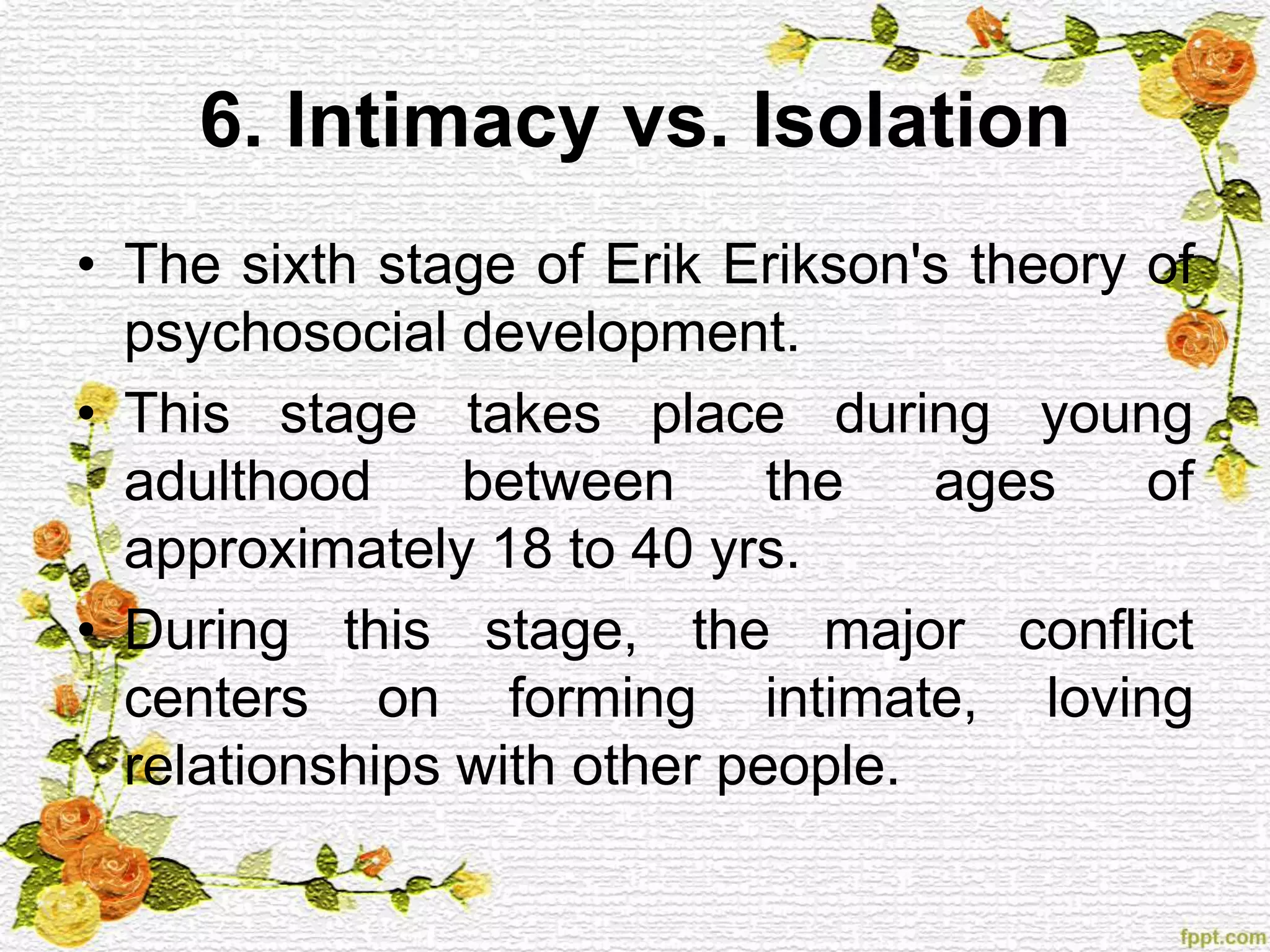 6. Intimacy vs. Isolation

• The sixth stage of Erik Erikson's theory of psychosocial development.

• This stage takes place during young adulthood between the ages of approximately 18 to 40 yrs.

• During this stage, the major conflict centers on forming intimate, loving relationships with other people.

fppt.com